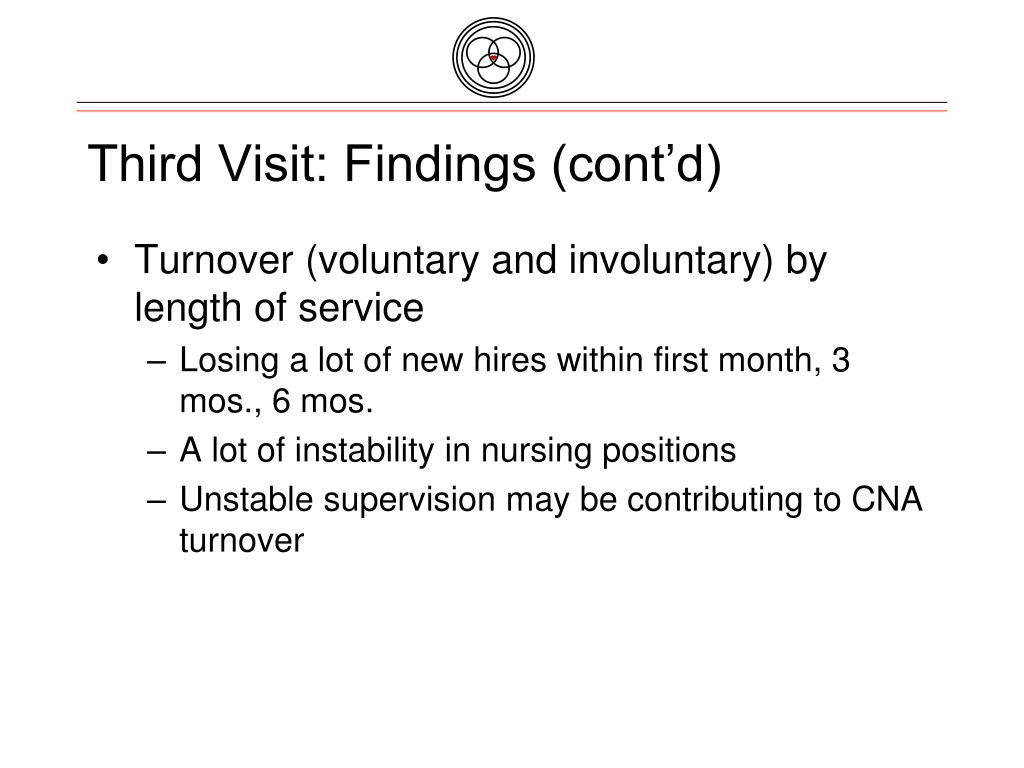 Third Visit: Findings (cont’d)

• Turnover (voluntary and involuntary) by length of service

– Losing a lot of new hires within first month, 3 mos., 6 mos.

– A lot of instability in nursing positions

– Unstable supervision may be contributing to CNA turnover